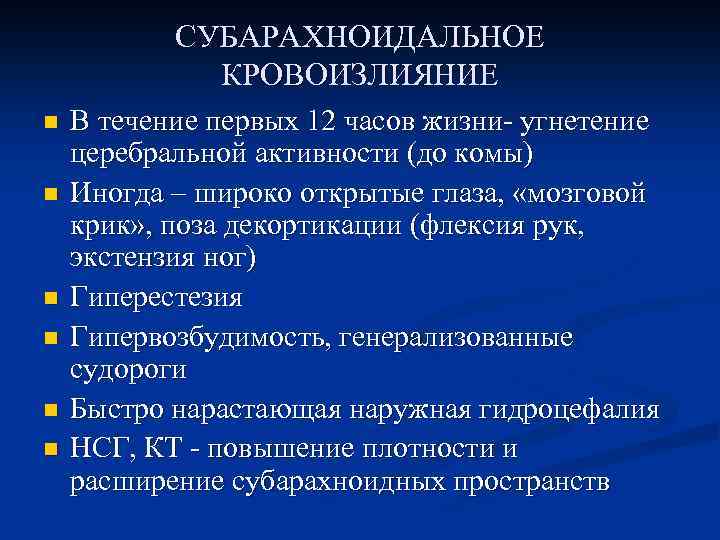 СУБАРАХНОИДАЛЬНОЕ КРОВОИЗЛИЯНИЕ

- В течение первых 12 часов жизни- угнетение церебральной активности (до комы)
- Иногда – широко открытые глаза, «мозговой крик», поза декортикации (флексия рук, экстензия ног)
- Гиперестезия
- Гипервозбудимость, генерализованные судороги
- Быстро нарастающая наружная гидроцефалия
- НСГ, КТ - повышение плотности и расширение субарахноидных пространств